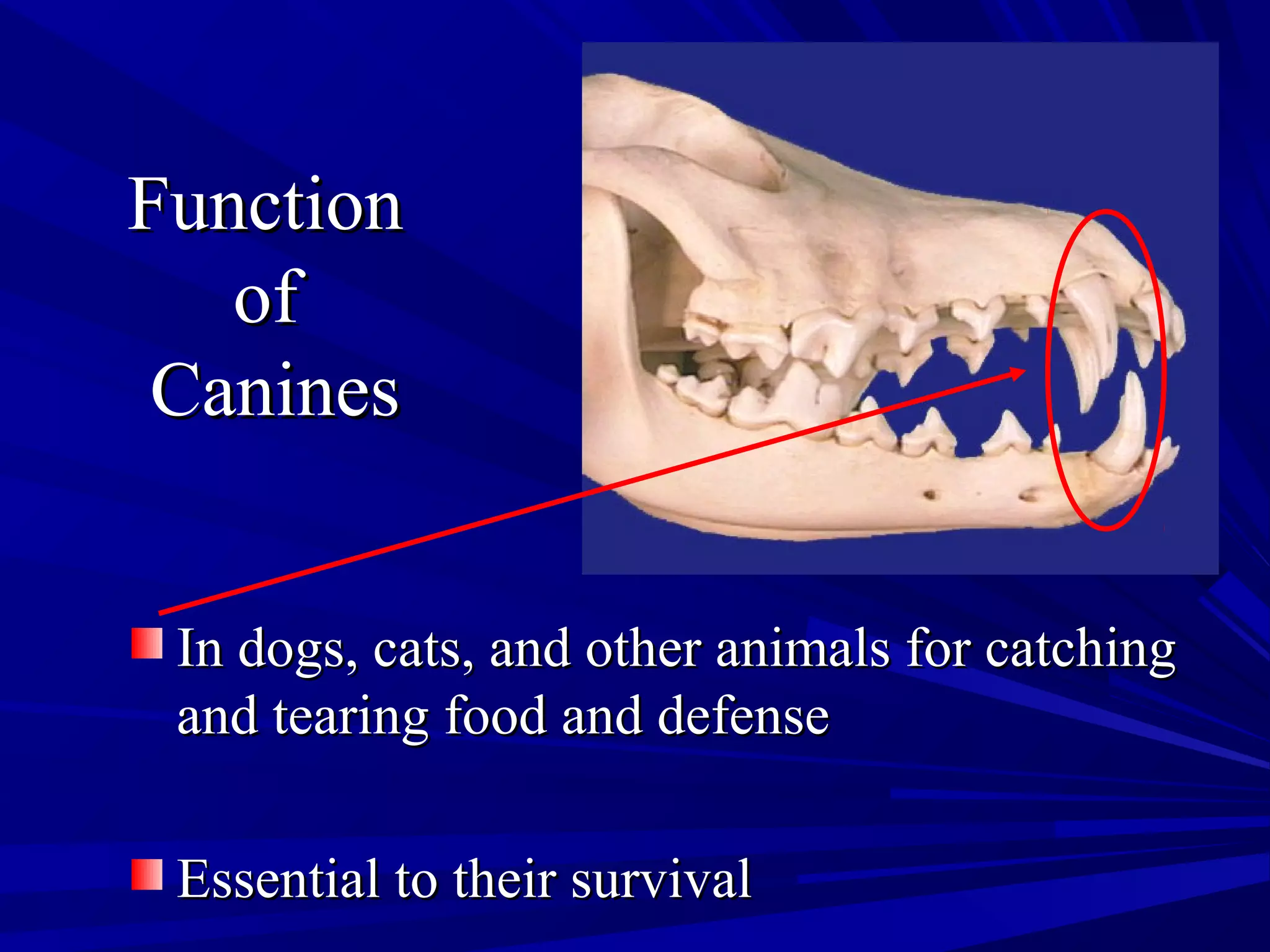 Function of Canines

In dogs, cats, and other animals for catching and tearing food and defense

Essential to their survival